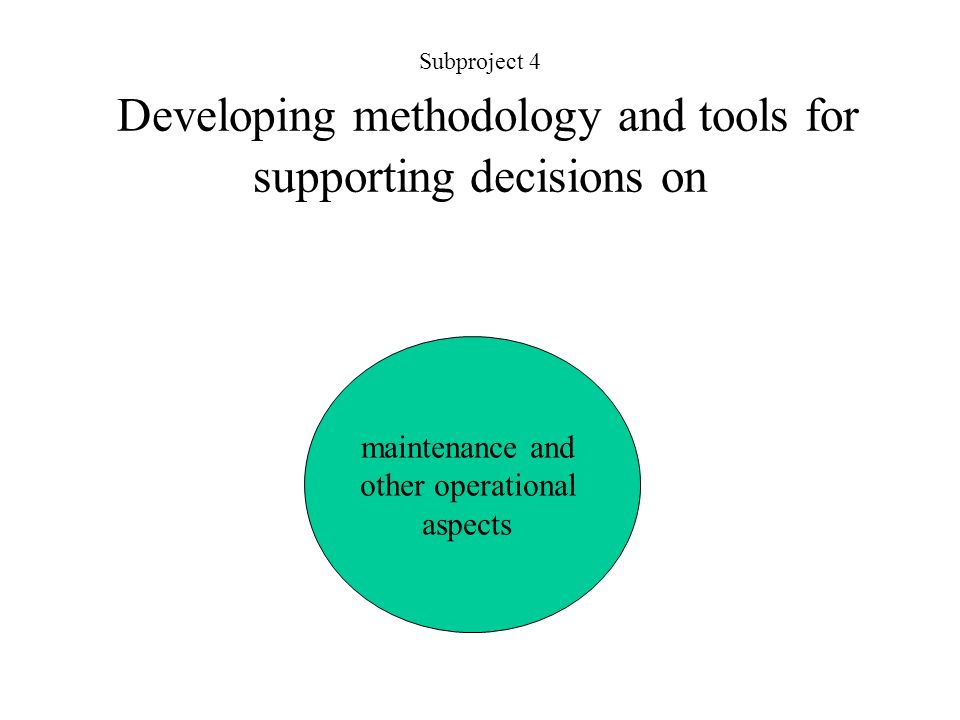 Subproject 4

Developing methodology and tools for supporting decisions on

maintenance and other operational aspects